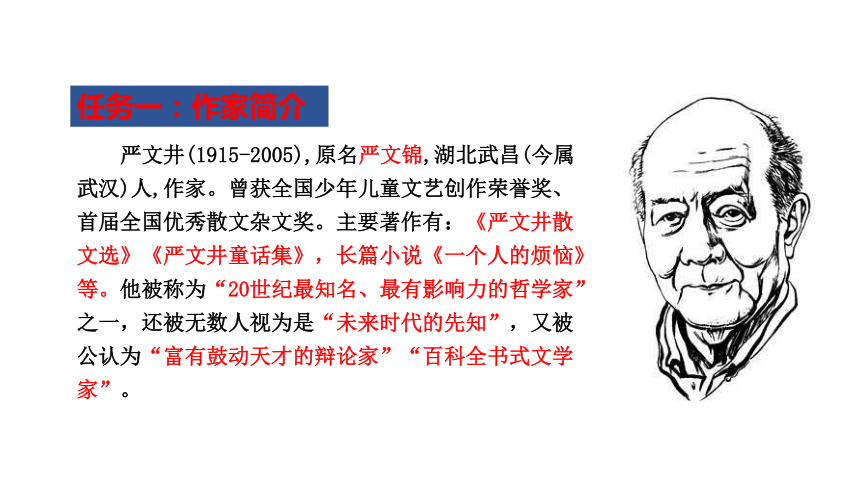 任务一：作家简介

严文井(1915-2005),原名严文锦,湖北武昌(今属武汉)人,作家。曾获全国少年儿童文艺创作荣誉奖、首届全国优秀散文杂文奖。主要著作有：《严文井散文选》《严文井童话集》，长篇小说《一个人的烦恼》等。他被称为“20世纪最知名、最有影响力的哲学家”之一，还被无数人视为是“未来时代的先知”，又被公认为“富有鼓动天才的辩论家”“百科全书式文学家”。